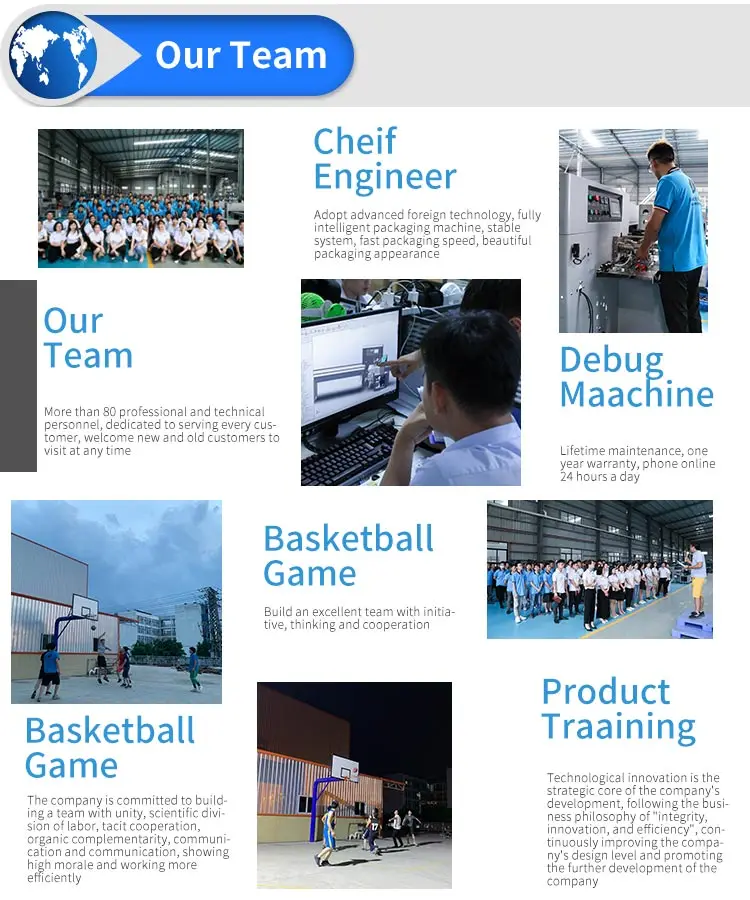 Our Team

Cheif Engineer

Adopt advanced foreign technology, fully intelligent packaging machine, stable system, fast packaging speed, beautiful packaging appearance

Our Team

More than 80 professional and technical personnel, dedicated to serving every customer, welcome new and old customers to visit at any time

Debug Maachine

Lifetime maintenance, one year warranty, phone online 24 hours a day

Basketball Game

Build an excellent team with initiative, thinking and cooperation

Basketball Game

The company is committed to building a team with unity, scientific division of labor, tacit cooperation, organic complementarity, communication and communication, showing high morale and working more efficiently

Product Traaining

Technological innovation is the strategic core of the company's development, following the business philosophy of "integrity, innovation, and efficiency", continuously improving the company's design level and promoting the further development of the company